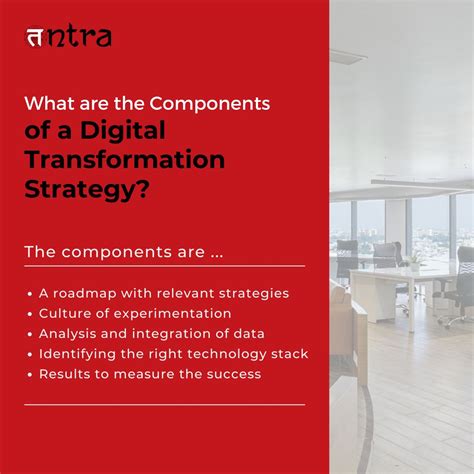 तntra

What are the Components of a Digital Transformation Strategy?

The components are ...

• A roadmap with relevant strategies
• Culture of experimentation
• Analysis and integration of data
• Identifying the right technology stack
• Results to measure the success